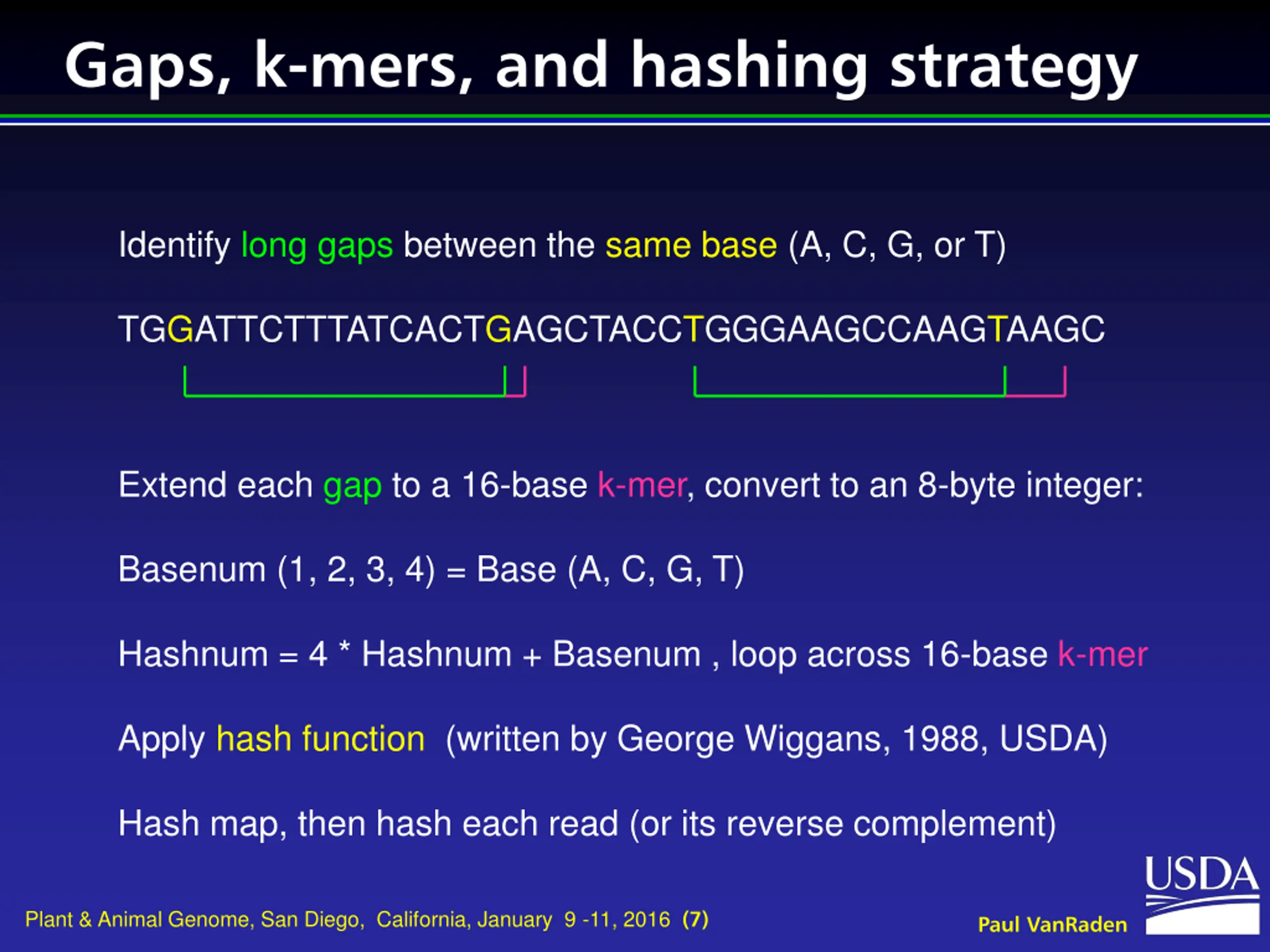 Gaps, k-mers, and hashing strategy

Identify long gaps between the same base (A, C, G, or T)

TGGATTCTTTATCACTGAGCTACCTGGGAAGCCAAGTAAGC

Extend each gap to a 16-base k-mer, convert to an 8-byte integer:

Basenum (1, 2, 3, 4) = Base (A, C, G, T)

Hashnum = 4 * Hashnum + Basenum , loop across 16-base k-mer

Apply hash function (written by George Wiggans, 1988, USDA)

Hash map, then hash each read (or its reverse complement)

Plant & Animal Genome, San Diego, California, January 9 -11, 2016 (7)

Paul VanRaden

USDA